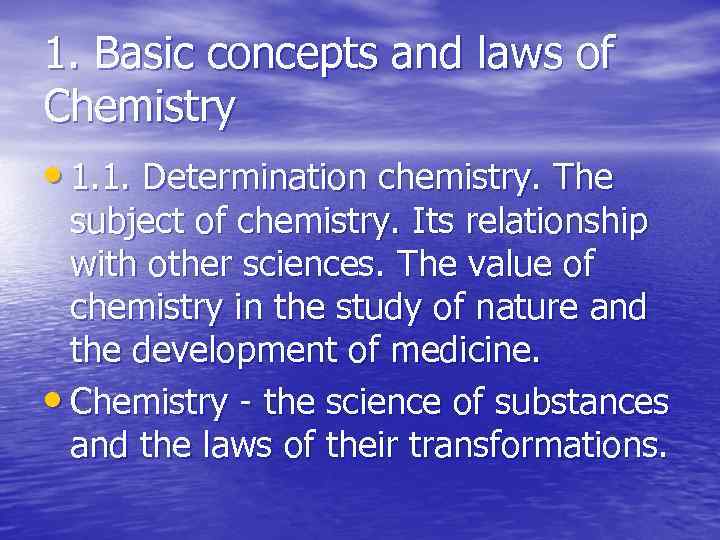 1. Basic concepts and laws of Chemistry

• 1.1. Determination chemistry. The subject of chemistry. Its relationship with other sciences. The value of chemistry in the study of nature and the development of medicine.

• Chemistry - the science of substances and the laws of their transformations.